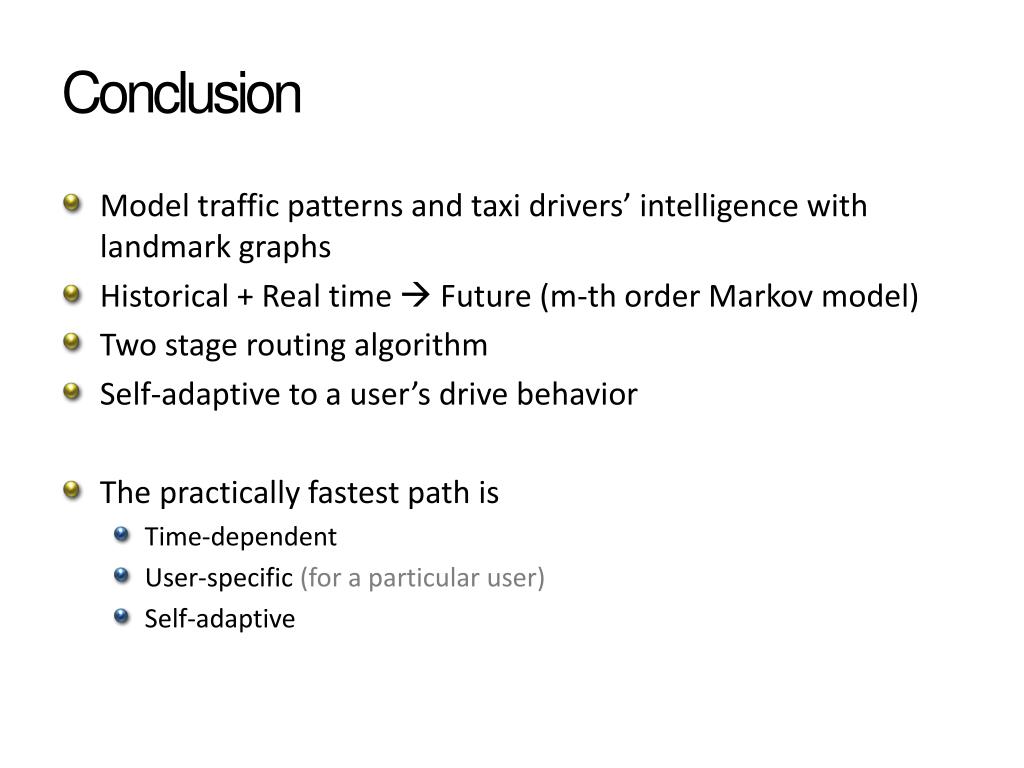 Conclusion

Model traffic patterns and taxi drivers’ intelligence with landmark graphs

Historical + Real time → Future (m-th order Markov model)

Two stage routing algorithm

Self-adaptive to a user’s drive behavior

The practically fastest path is

Time-dependent

User-specific (for a particular user)

Self-adaptive